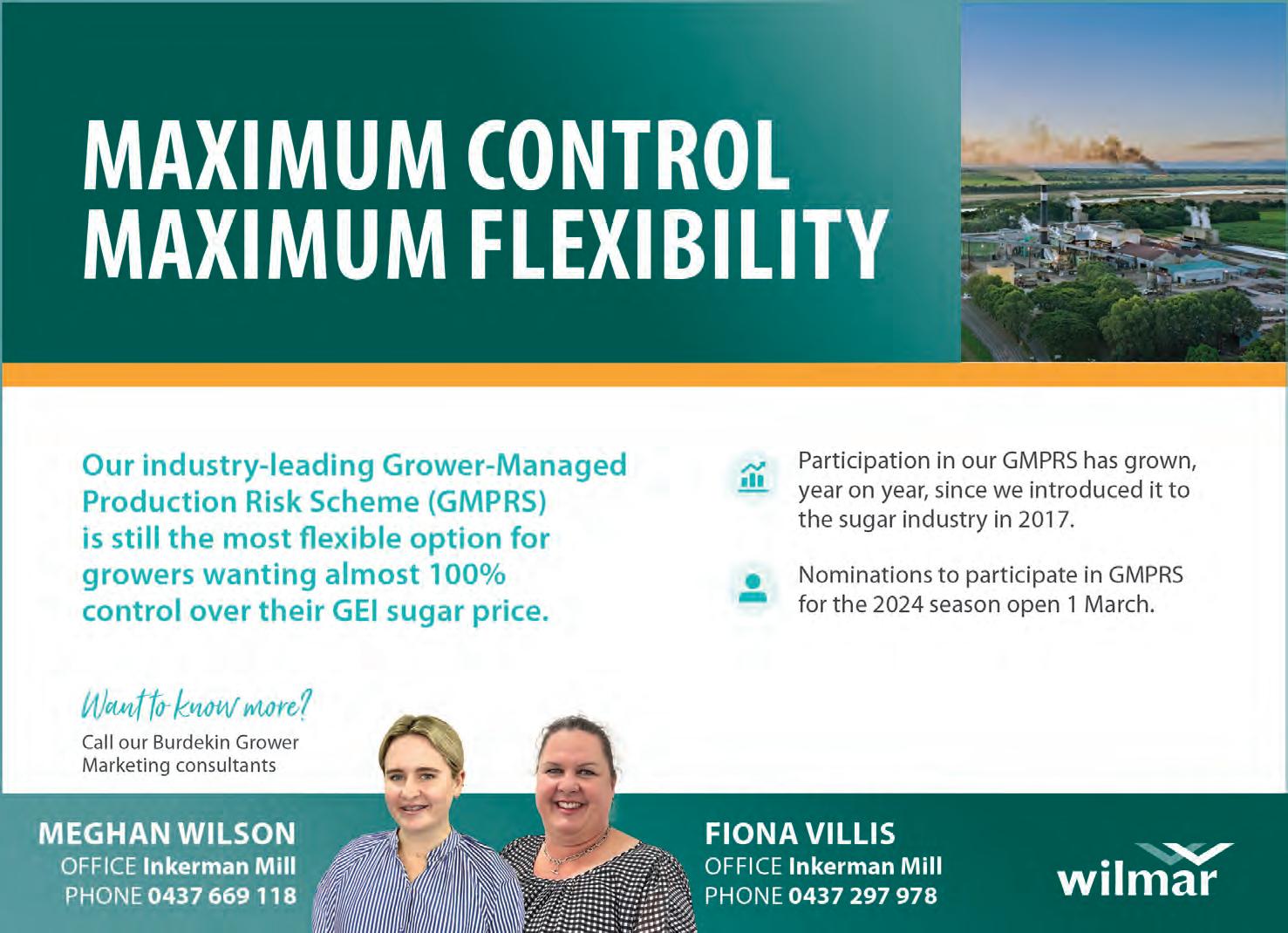 MAXIMUM CONTROL
MAXIMUM FLEXIBILITY

Our industry-leading Grower-Managed Production Risk Scheme (GMPRS) is still the most flexible option for growers wanting almost 100% control over their GEI sugar price.

Participation in our GMPRS has grown, year on year, since we introduced it to the sugar industry in 2017.

Nominations to participate in GMPRS for the 2024 season open 1 March.

Want to know more?

Call our Burdekin Grower Marketing consultants

MEGHAN WILSON
OFFICE Inkerman Mill
PHONE 0437 669 118

FIONA VILLIS
OFFICE Inkerman Mill
PHONE 0437 297 978

wilmar